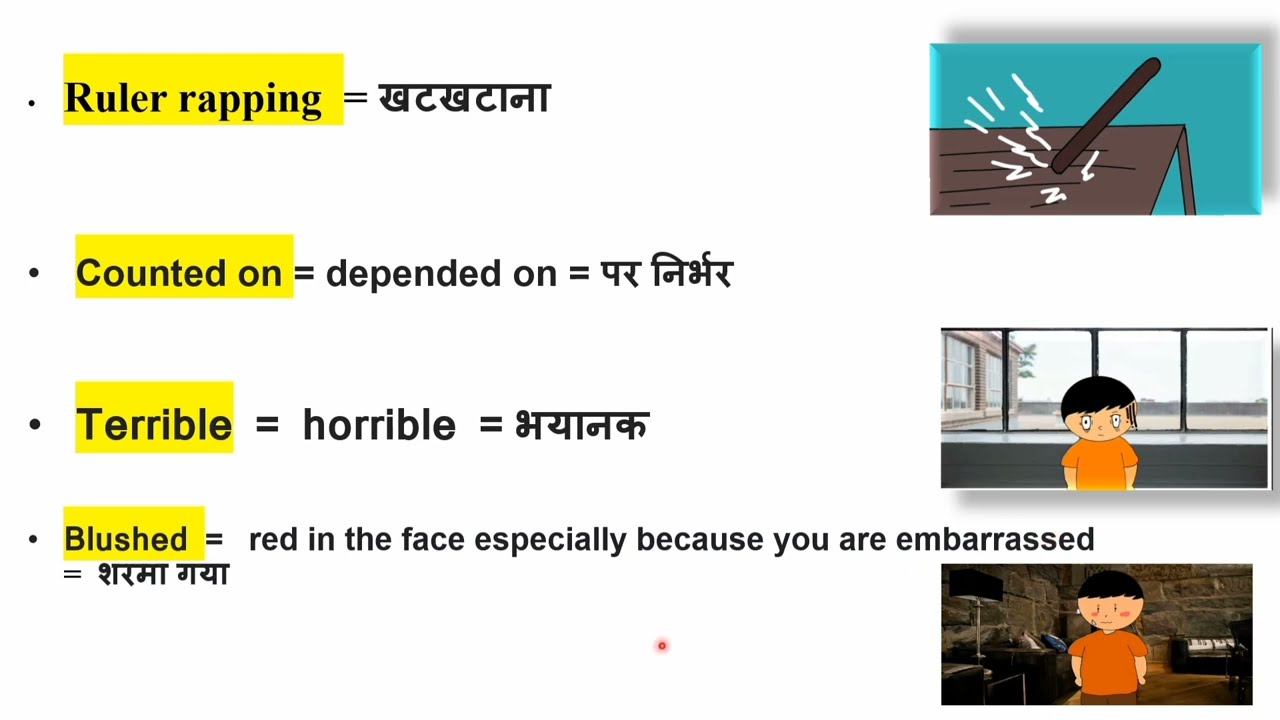 • Ruler rapping = खटखटाना

• Counted on = depended on = पर निर्भर

• Terrible = horrible = भयानक

• Blushed = red in the face especially because you are embarrassed = शरमा गया